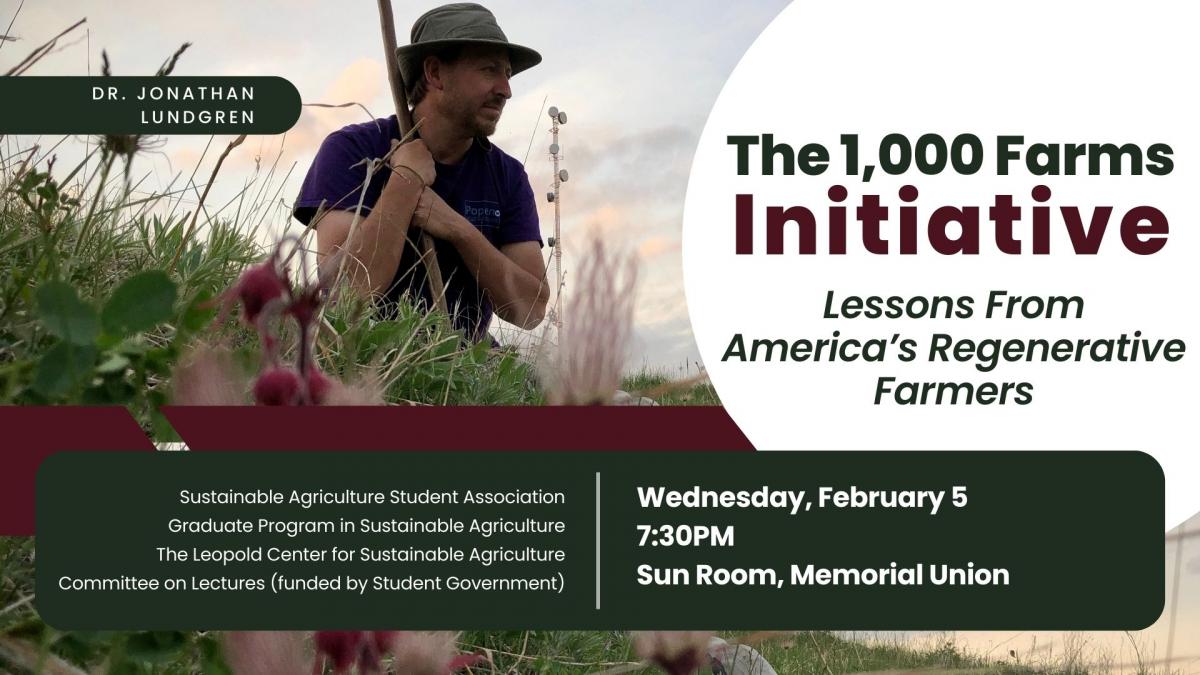 DR. JONATHAN LUNDGREN

The 1,000 Farms Initiative

Lessons From America's Regenerative Farmers

Sustainable Agriculture Student Association
Graduate Program in Sustainable Agriculture
The Leopold Center for Sustainable Agriculture
Committee on Lectures (funded by Student Government)

Wednesday, February 5
7:30PM
Sun Room, Memorial Union